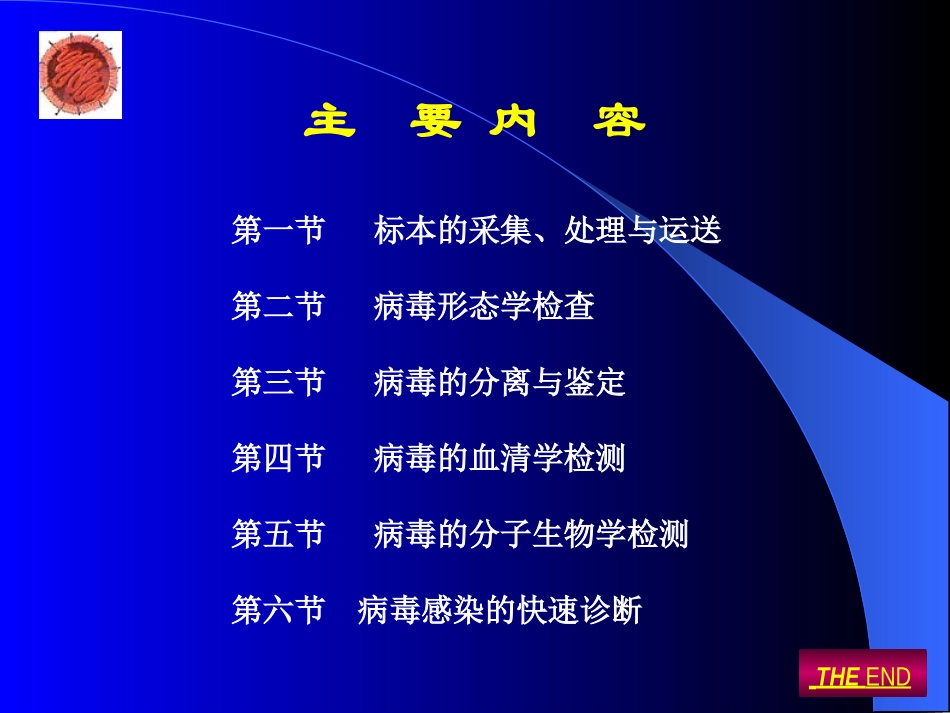 主 要 内 容

第一节 标本的采集、处理与运送

第二节 病毒形态学检查

第三节 病毒的分离与鉴定

第四节 病毒的血清学检测

第五节 病毒的分子生物学检测

第六节 病毒感染的快速诊断

THE END